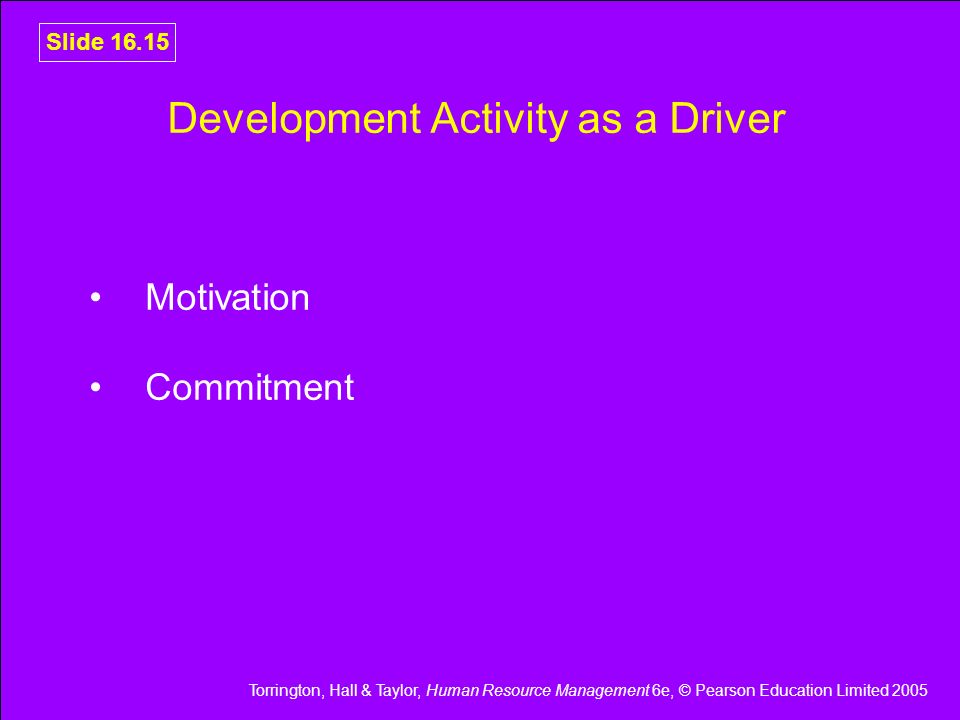 Slide 16.15

Development Activity as a Driver

• Motivation

• Commitment

Torrington, Hall & Taylor, Human Resource Management 6e, © Pearson Education Limited 2005